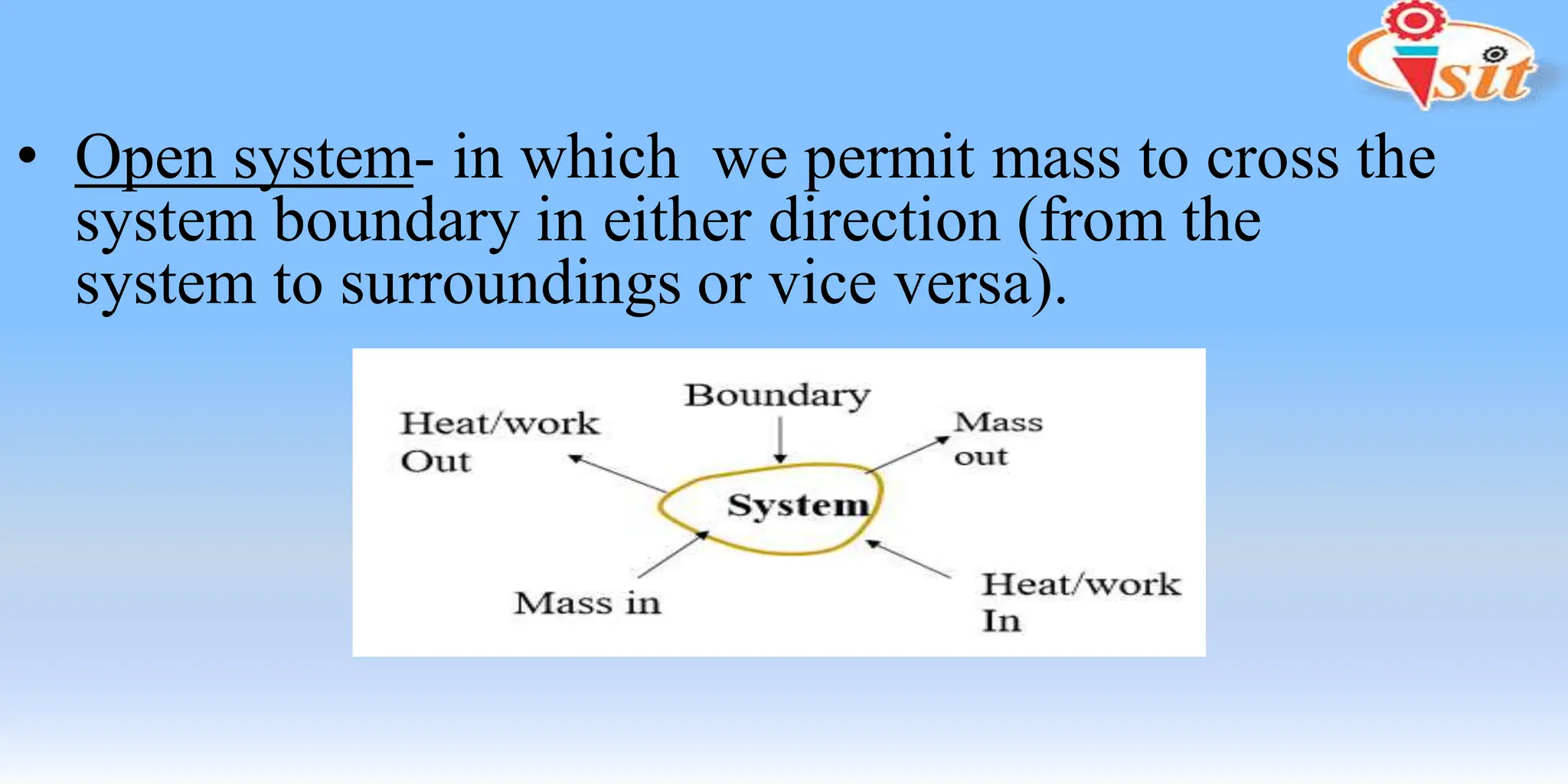 sit

• Open system- in which we permit mass to cross the system boundary in either direction (from the system to surroundings or vice versa).

Boundary

Heat/work Out

Mass out

System

Mass in

Heat/work In